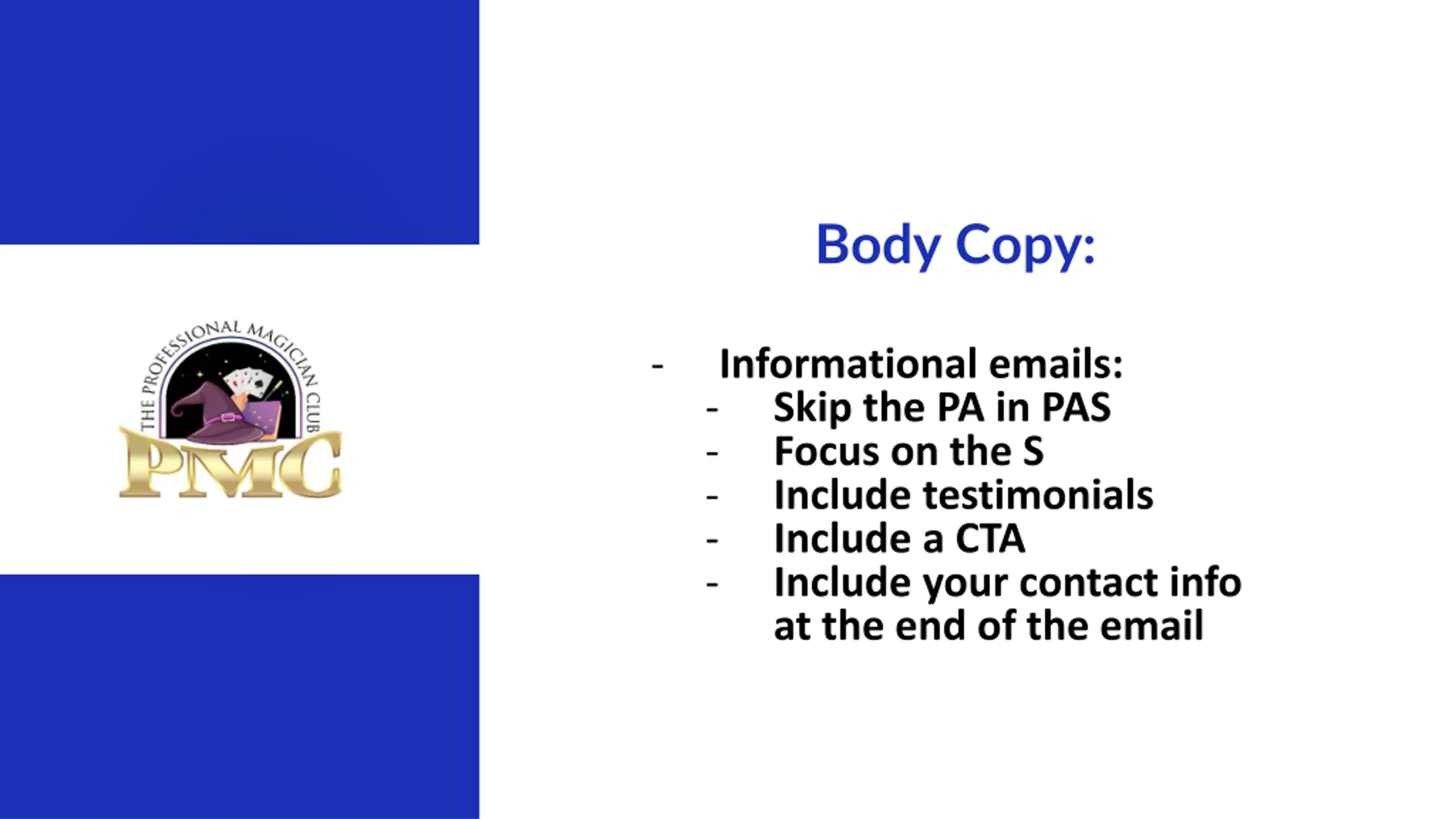 THE PROFESSIONAL MAGICIAN CLUB
PMC

Body Copy:

- Informational emails:
  - Skip the PA in PAS
  - Focus on the S
  - Include testimonials
  - Include a CTA
  - Include your contact info at the end of the email